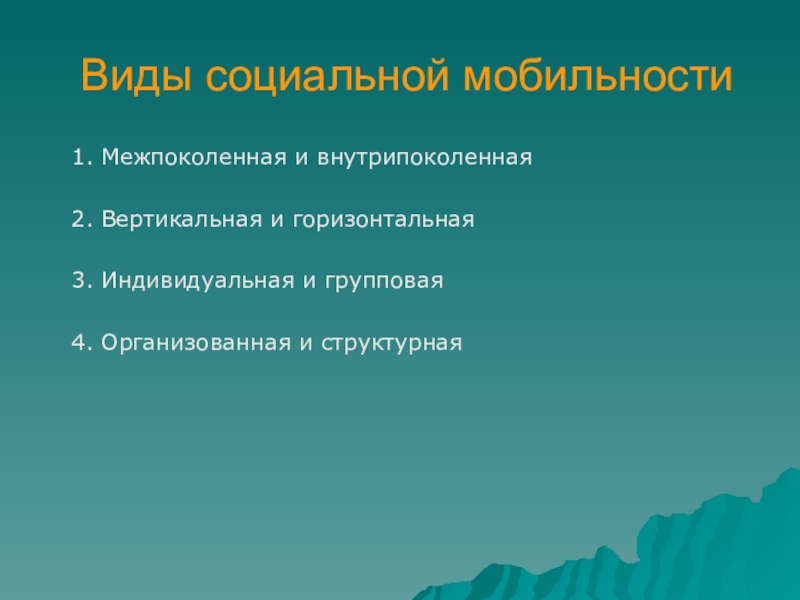 Виды социальной мобильности

1. Межпоколенная и внутрипоколенная

2. Вертикальная и горизонтальная

3. Индивидуальная и групповая

4. Организованная и структурная